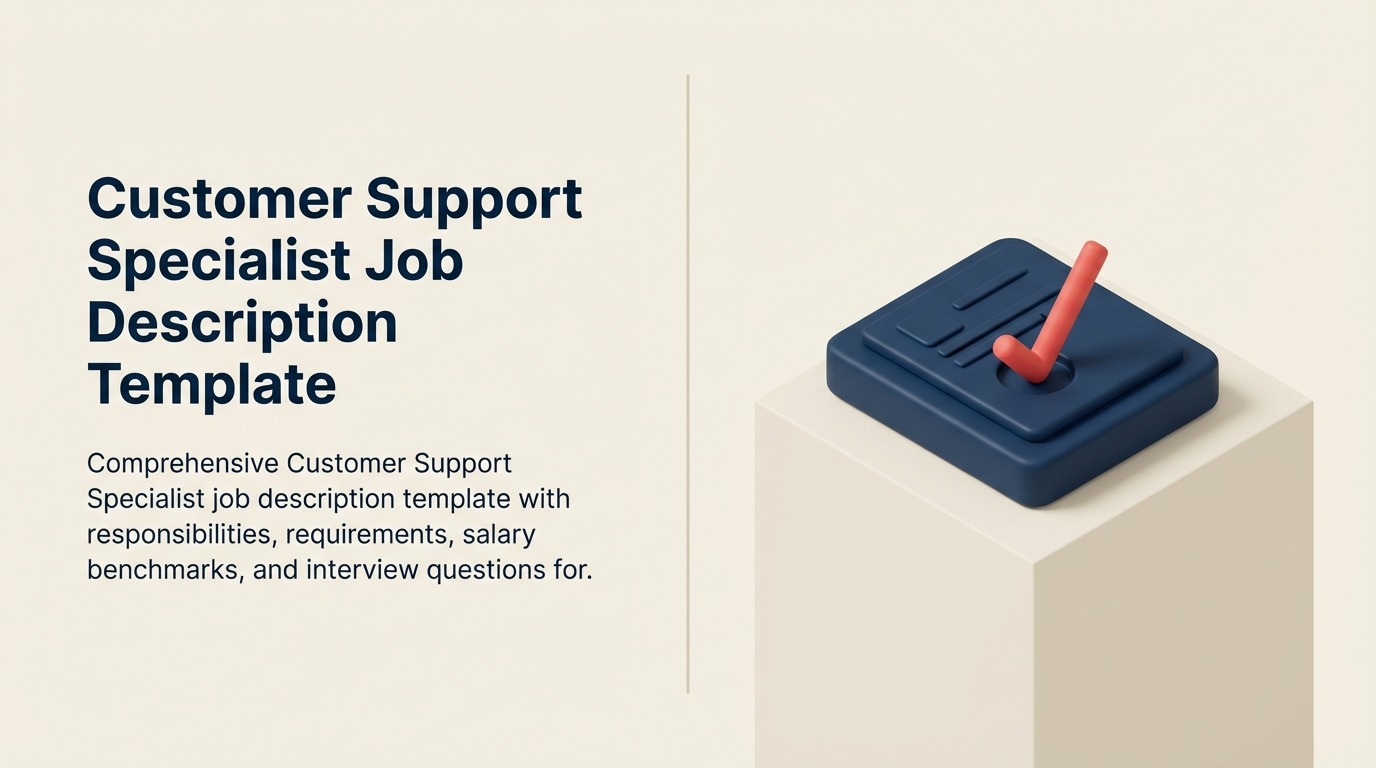 Customer Support Specialist Job Description Template

Comprehensive Customer Support Specialist job description template with responsibilities, requirements, salary benchmarks, and interview questions for.